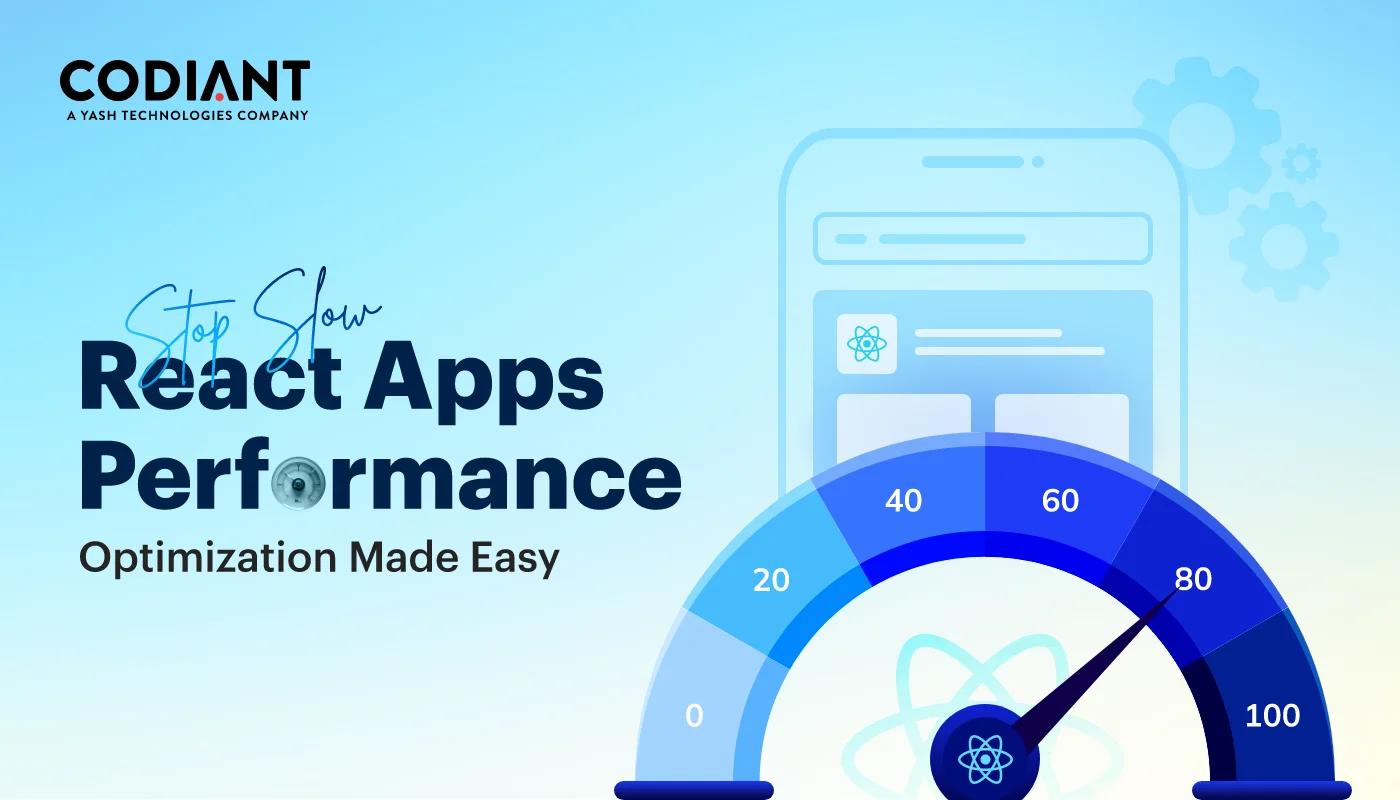 CODIANT
A YASH TECHNOLOGIES COMPANY

Stop Slow
React Apps
Performance
Optimization Made Easy

0
20
40
60
80
100